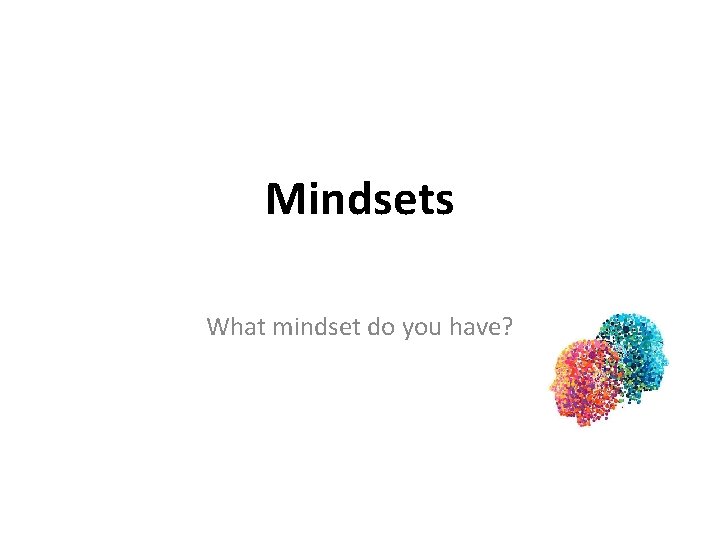 Mindsets

What mindset do you have?